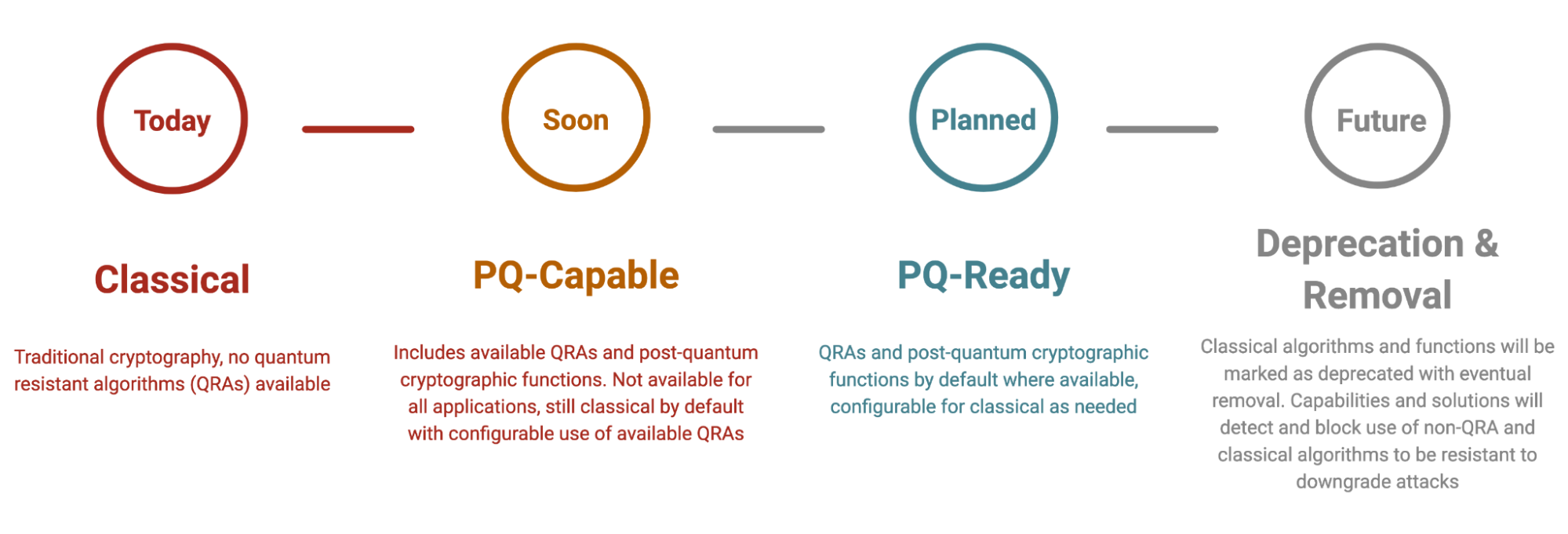 Today

Classical

Traditional cryptography, no quantum resistant algorithms (QRAs) available

Soon

PQ-Capable

Includes available QRAs and post-quantum cryptographic functions. Not available for all applications, still classical by default with configurable use of available QRAs

Planned

PQ-Ready

QRAs and post-quantum cryptographic functions by default where available, configurable for classical as needed

Future

Deprecation & Removal

Classical algorithms and functions will be marked as deprecated with eventual removal. Capabilities and solutions will detect and block use of non-QRA and classical algorithms to be resistant to downgrade attacks